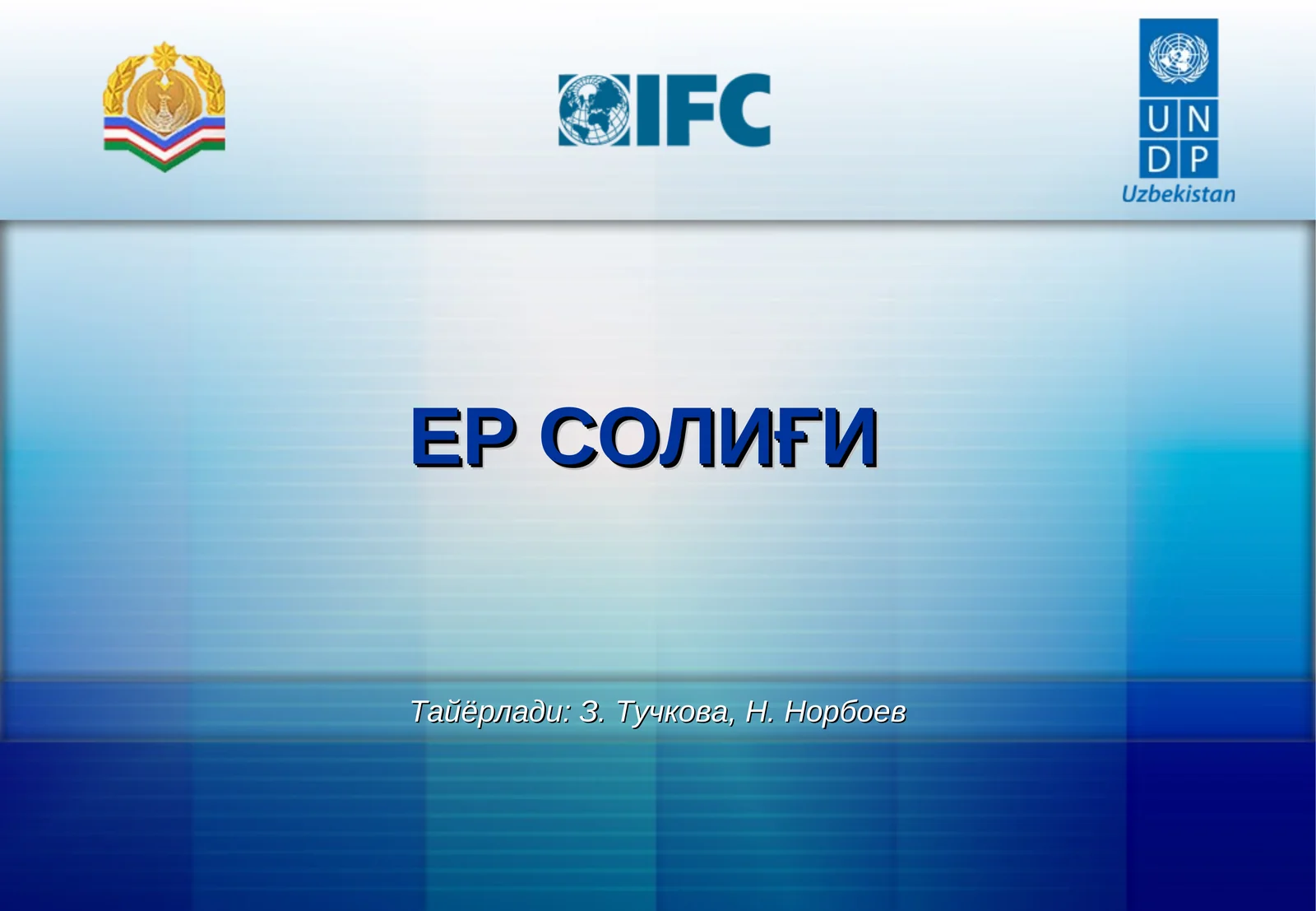 IFC

U N
D P
Uzbekistan

ЕР СОЛИҒИ

Тайёрлади: З. Тучкова, Н. Норбоев